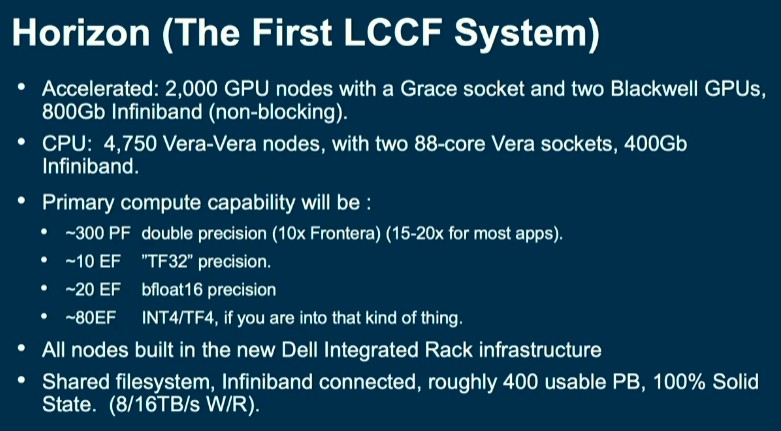 Horizon (The First LCCF System)

• Accelerated: 2,000 GPU nodes with a Grace socket and two Blackwell GPUs, 800Gb Infiniband (non-blocking).

• CPU: 4,750 Vera-Vera nodes, with two 88-core Vera sockets, 400Gb Infiniband.

• Primary compute capability will be :

• ~300 PF double precision (10x Frontera) (15-20x for most apps).

• ~10 EF "TF32" precision.

• ~20 EF bfloat16 precision

• ~80EF INT4/TF4, if you are into that kind of thing.

• All nodes built in the new Dell Integrated Rack infrastructure

• Shared filesystem, Infiniband connected, roughly 400 usable PB, 100% Solid State. (8/16TB/s W/R).